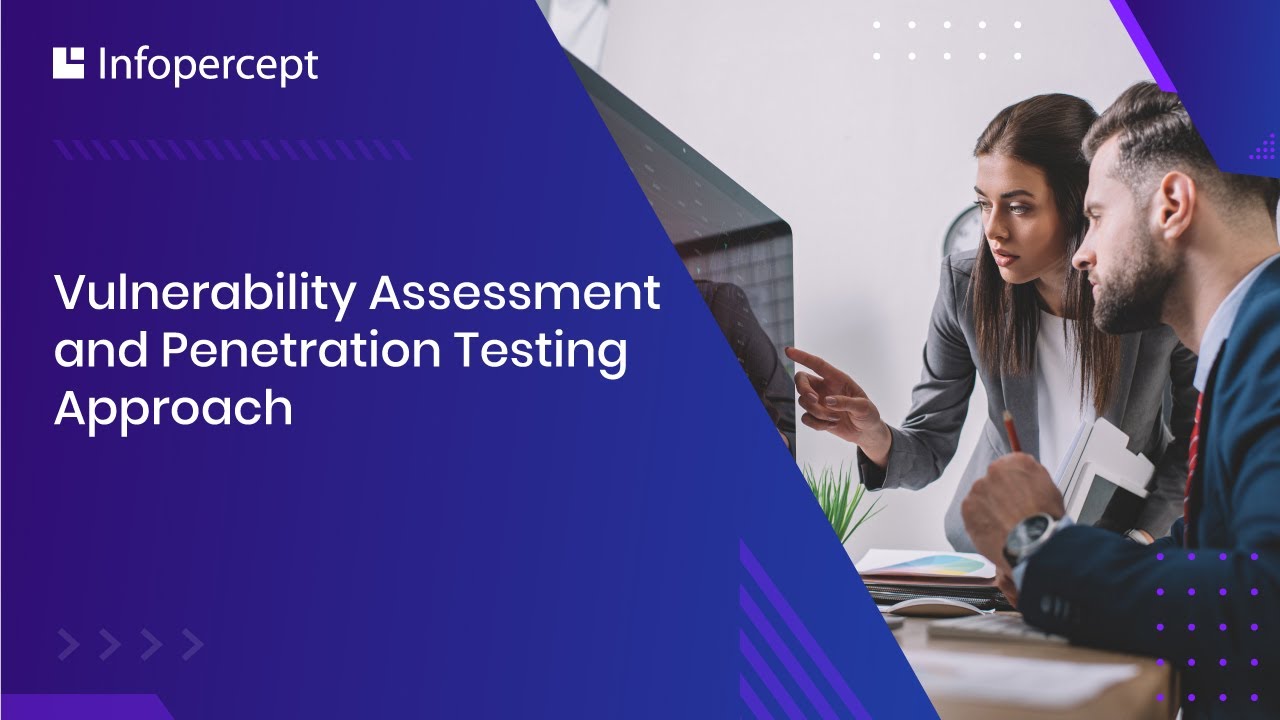 Infopercept

Vulnerability Assessment and Penetration Testing Approach